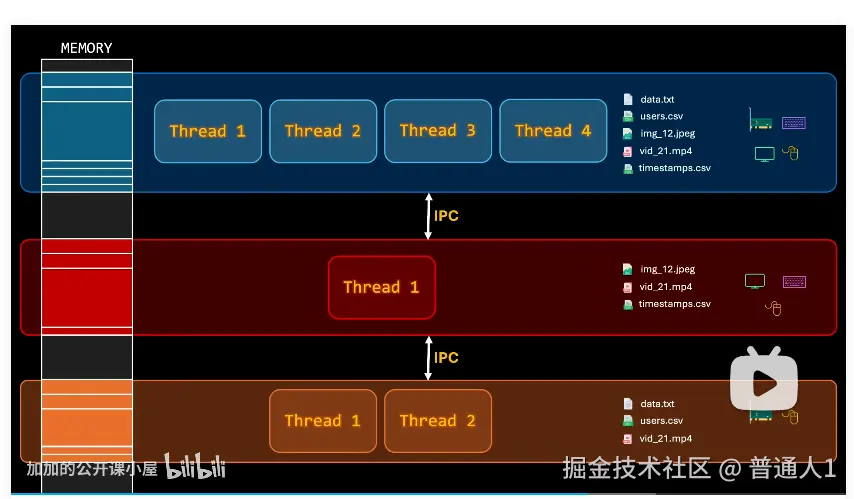 MEMORY

Thread 1 Thread 2 Thread 3 Thread 4

data.txt
users.csv
img_12.jpeg
vid_21.mp4
timestamps.csv

IPC

Thread 1

img_12.jpeg
vid_21.mp4
timestamps.csv

IPC

Thread 1 Thread 2

data.txt
users.csv
vid_21.mp4

加加的公开课小屋 bilibili

掘金技术社区 @ 普通人1